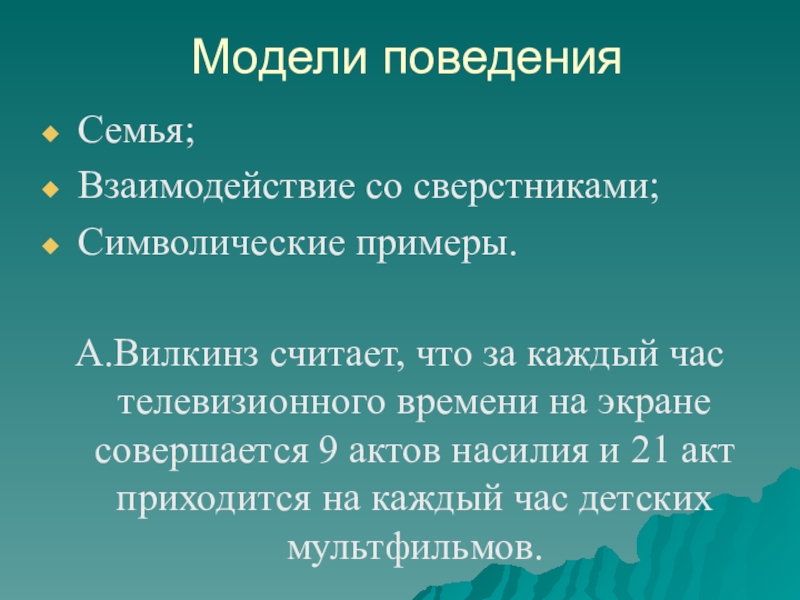 Модели поведения

Семья;

Взаимодействие со сверстниками;

Символические примеры.

А.Вилкинз считает, что за каждый час телевизионного времени на экране совершается 9 актов насилия и 21 акт приходится на каждый час детских мультфильмов.